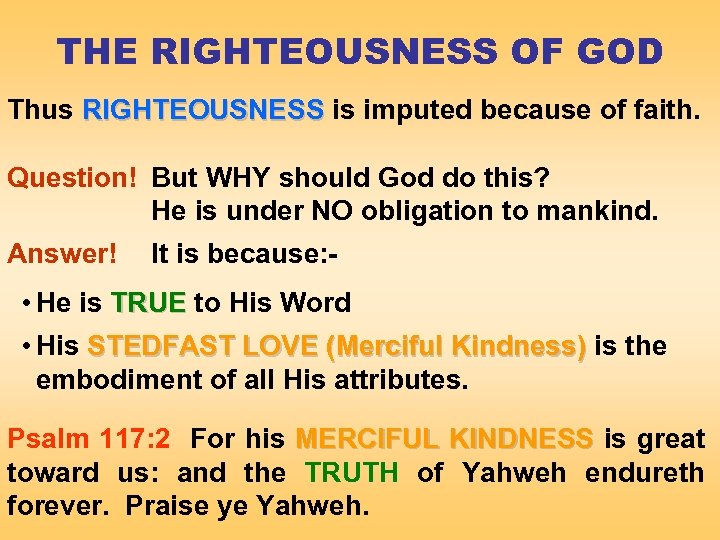 THE RIGHTEOUSNESS OF GOD

Thus RIGHTEOUSNESS is imputed because of faith.

Question! But WHY should God do this?
He is under NO obligation to mankind.

Answer! It is because:-

• He is TRUE to His Word

• His STEDFAST LOVE (Merciful Kindness) is the embodiment of all His attributes.

Psalm 117:2 For his MERCIFUL KINDNESS is great toward us: and the TRUTH of Yahweh endureth forever. Praise ye Yahweh.